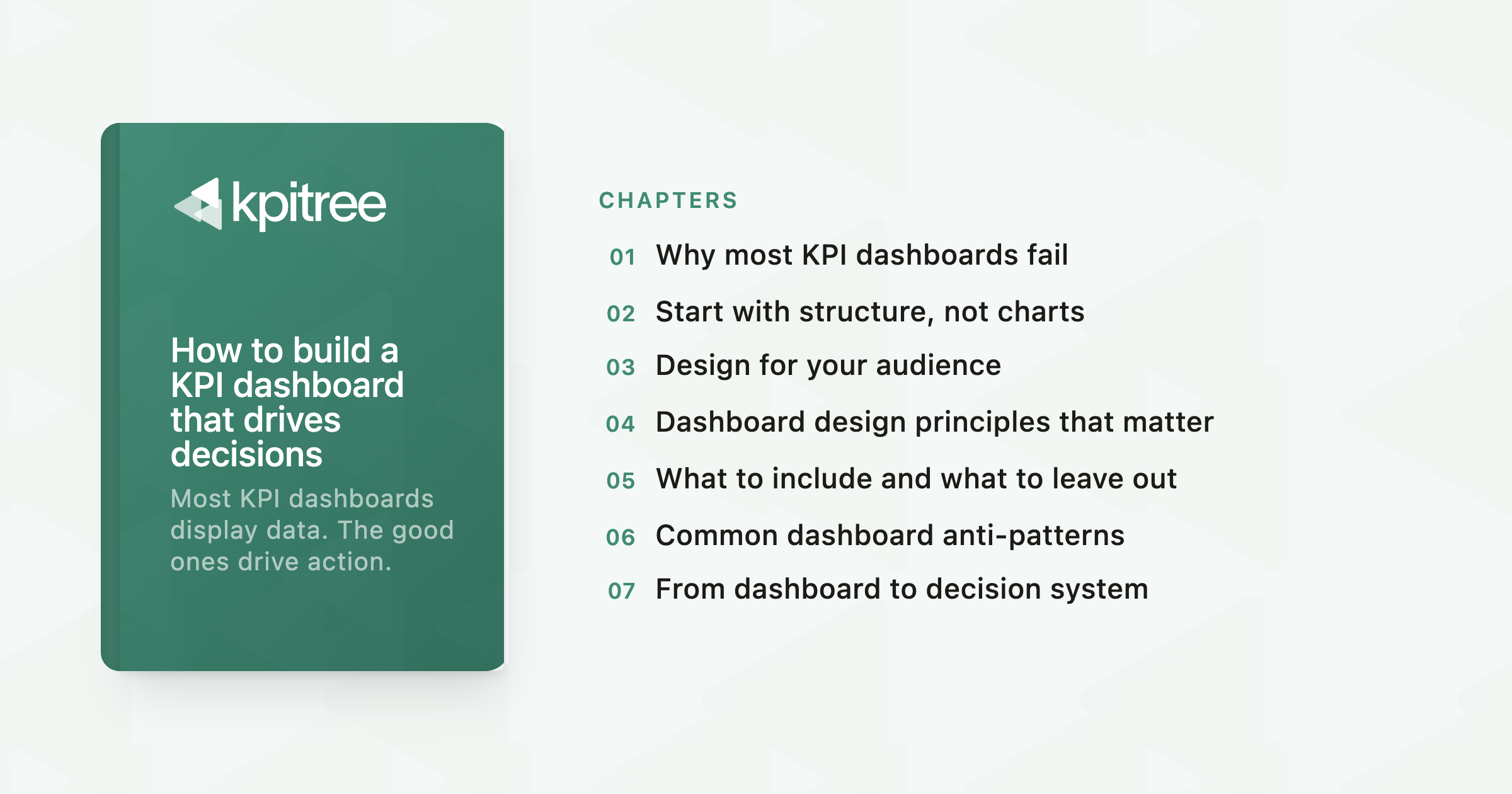 kpitree

How to build a KPI dashboard that drives decisions

Most KPI dashboards display data. The good ones drive action.

CHAPTERS

01 Why most KPI dashboards fail

02 Start with structure, not charts

03 Design for your audience

04 Dashboard design principles that matter

05 What to include and what to leave out

06 Common dashboard anti-patterns

07 From dashboard to decision system